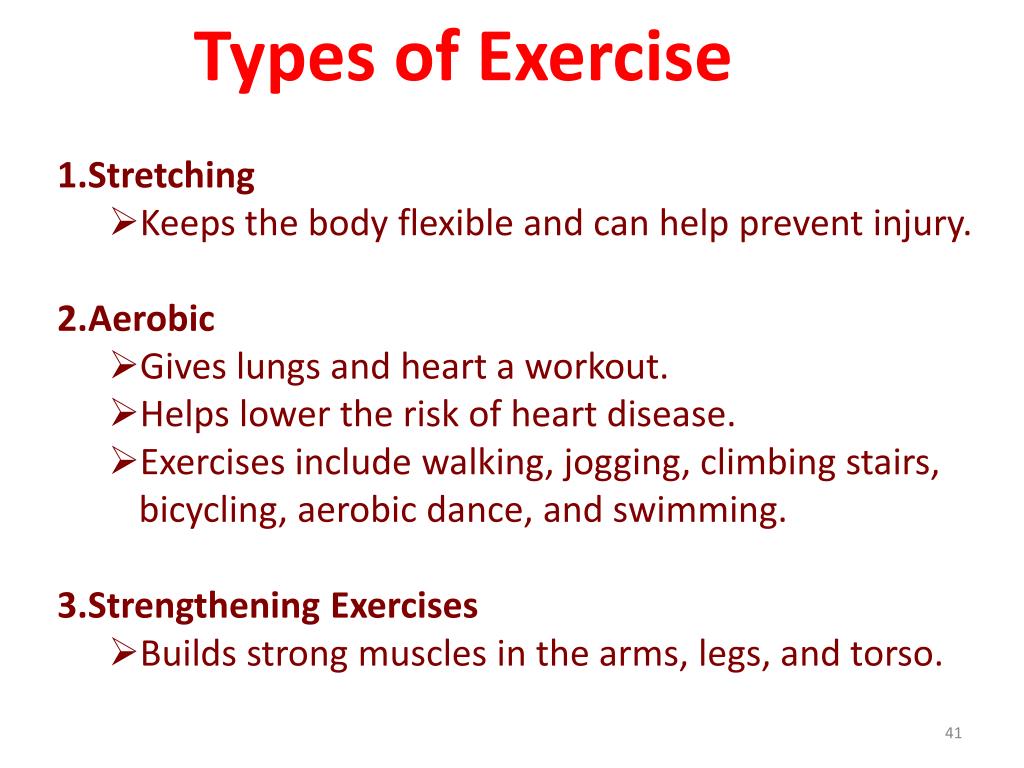 Types of Exercise

1.Stretching
➢Keeps the body flexible and can help prevent injury.

2.Aerobic
➢Gives lungs and heart a workout.
➢Helps lower the risk of heart disease.
➢Exercises include walking, jogging, climbing stairs, bicycling, aerobic dance, and swimming.

3.Strengthening Exercises
➢Builds strong muscles in the arms, legs, and torso.

41